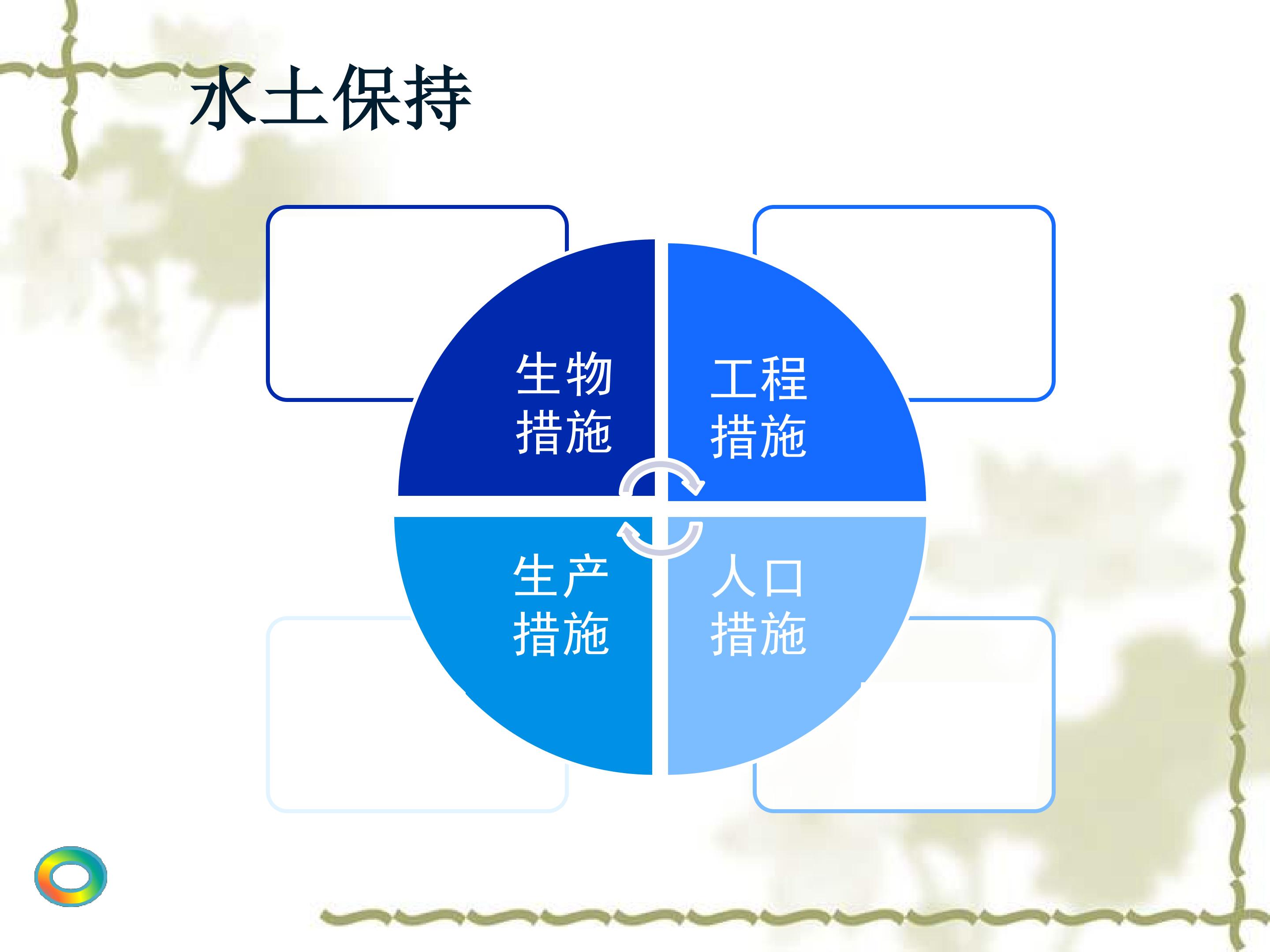 水土保持

生物措施

工程措施

生产措施

人口措施